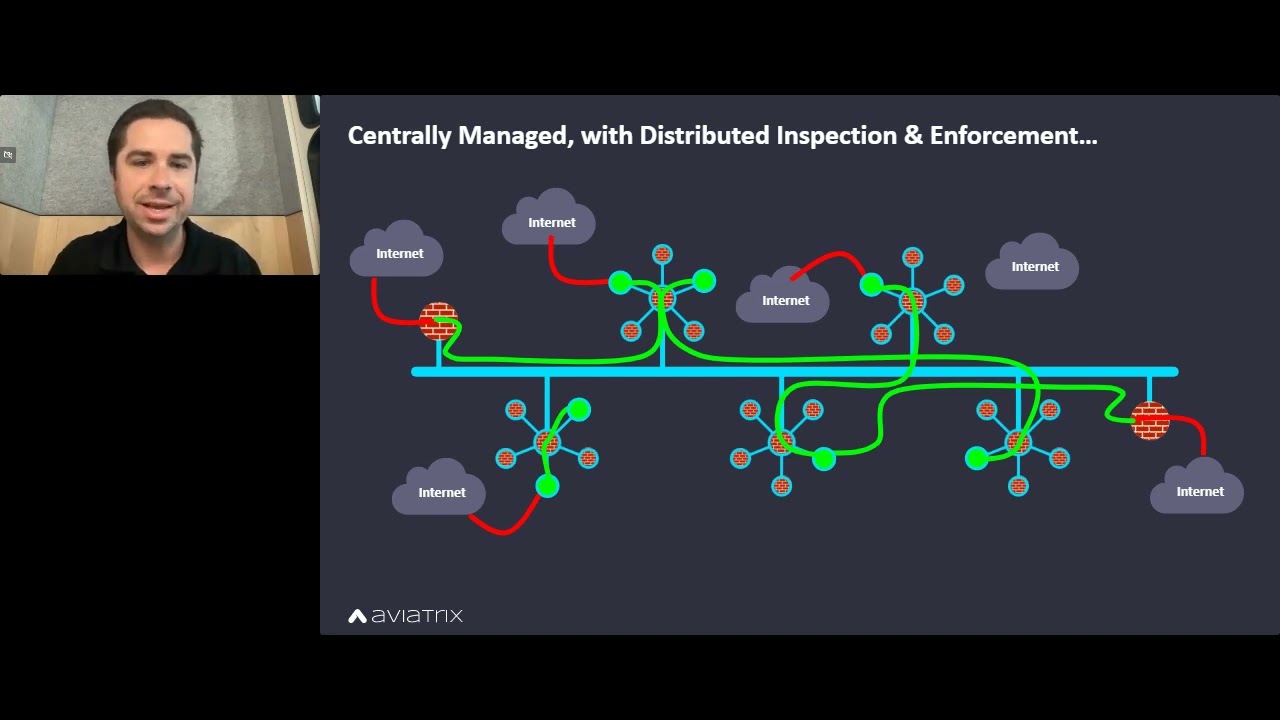 Centrally Managed, with Distributed Inspection & Enforcement…

Internet

Internet

Internet

Internet

Internet

Internet

aviatrix